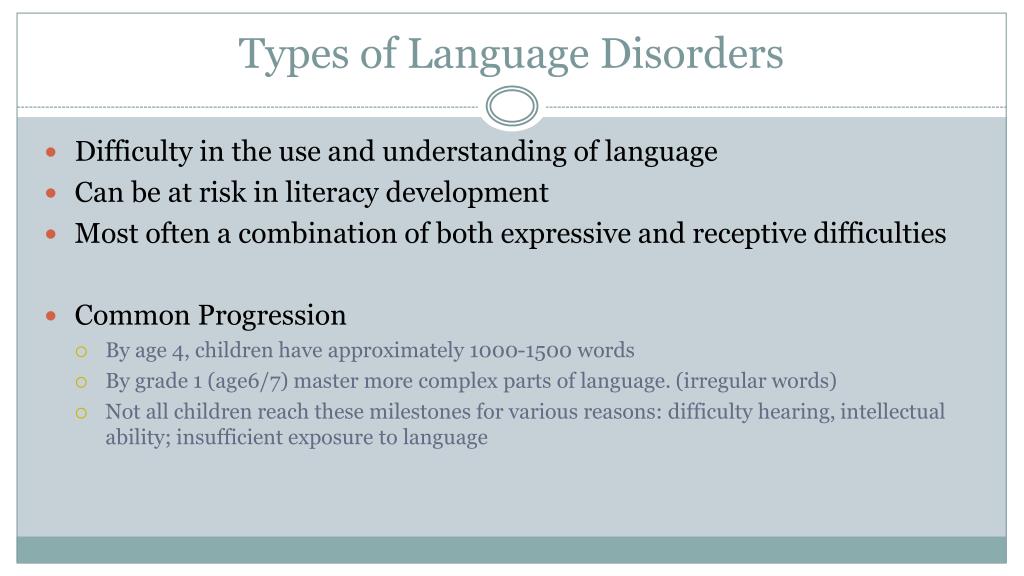 Types of Language Disorders

- Difficulty in the use and understanding of language
- Can be at risk in literacy development
- Most often a combination of both expressive and receptive difficulties

- Common Progression
  - By age 4, children have approximately 1000-1500 words
  - By grade 1 (age6/7) master more complex parts of language. (irregular words)
  - Not all children reach these milestones for various reasons: difficulty hearing, intellectual ability; insufficient exposure to language